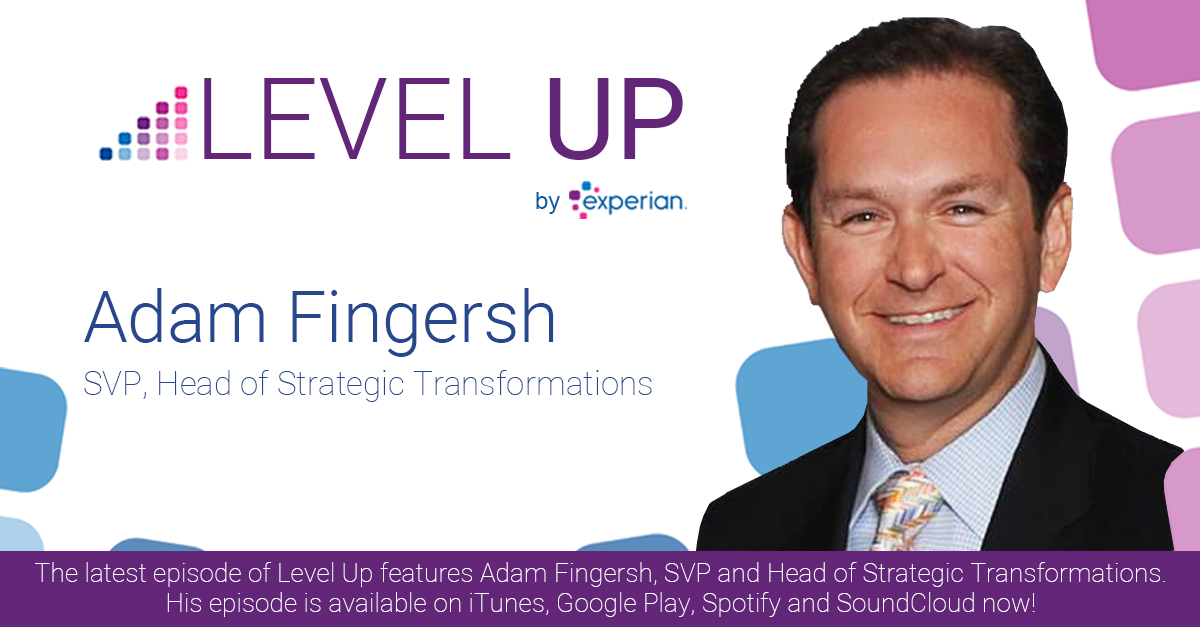 LEVEL UP

by experian.

Adam Fingersh

SVP, Head of Strategic Transformations

The latest episode of Level Up features Adam Fingersh, SVP and Head of Strategic Transformations. His episode is available on iTunes, Google Play, Spotify and SoundCloud now!